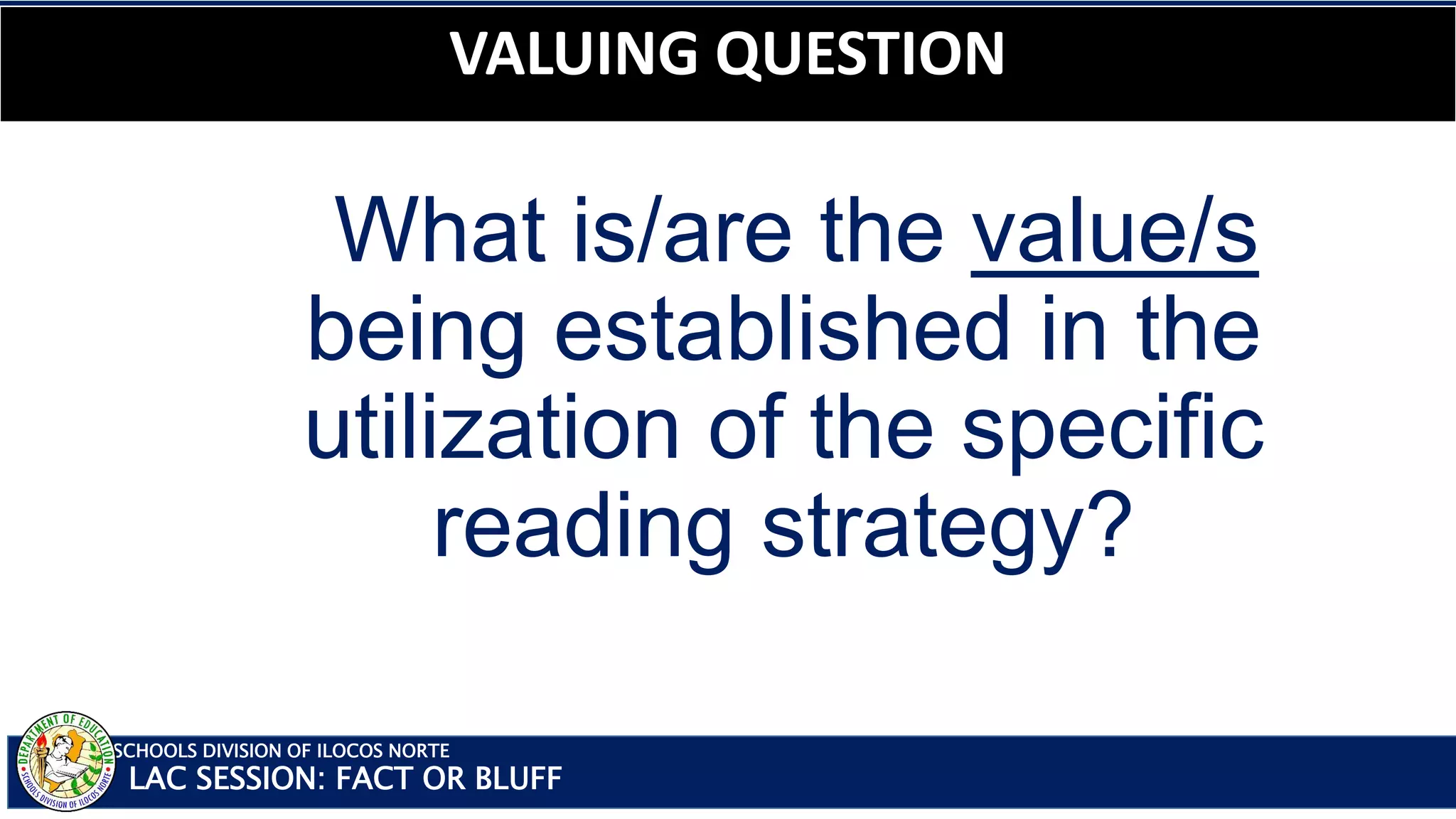 VALUING QUESTION

What is/are the value/s being established in the utilization of the specific reading strategy?

DEPARTMENT OF EDUCATION
SCHOOLS DIVISION OF ILOCOS NORTE

SCHOOLS DIVISION OF ILOCOS NORTE
LAC SESSION: FACT OR BLUFF